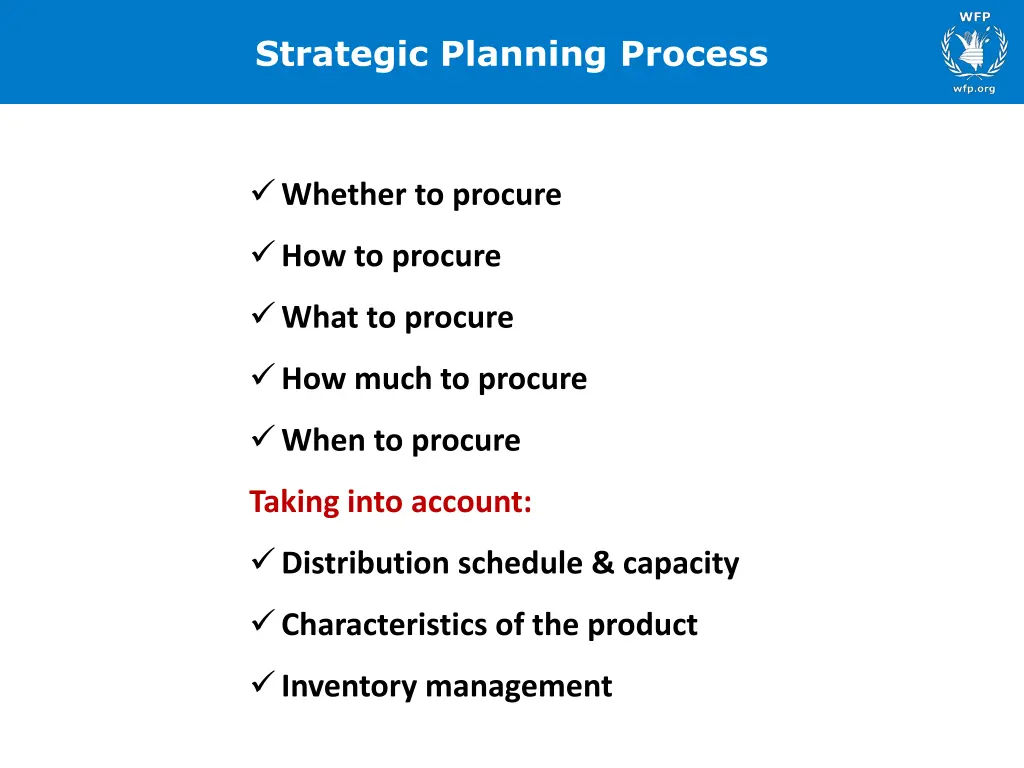 Strategic Planning Process

WFP
wfp.org

✓ Whether to procure

✓ How to procure

✓ What to procure

✓ How much to procure

✓ When to procure

Taking into account:

✓ Distribution schedule & capacity

✓ Characteristics of the product

✓ Inventory management